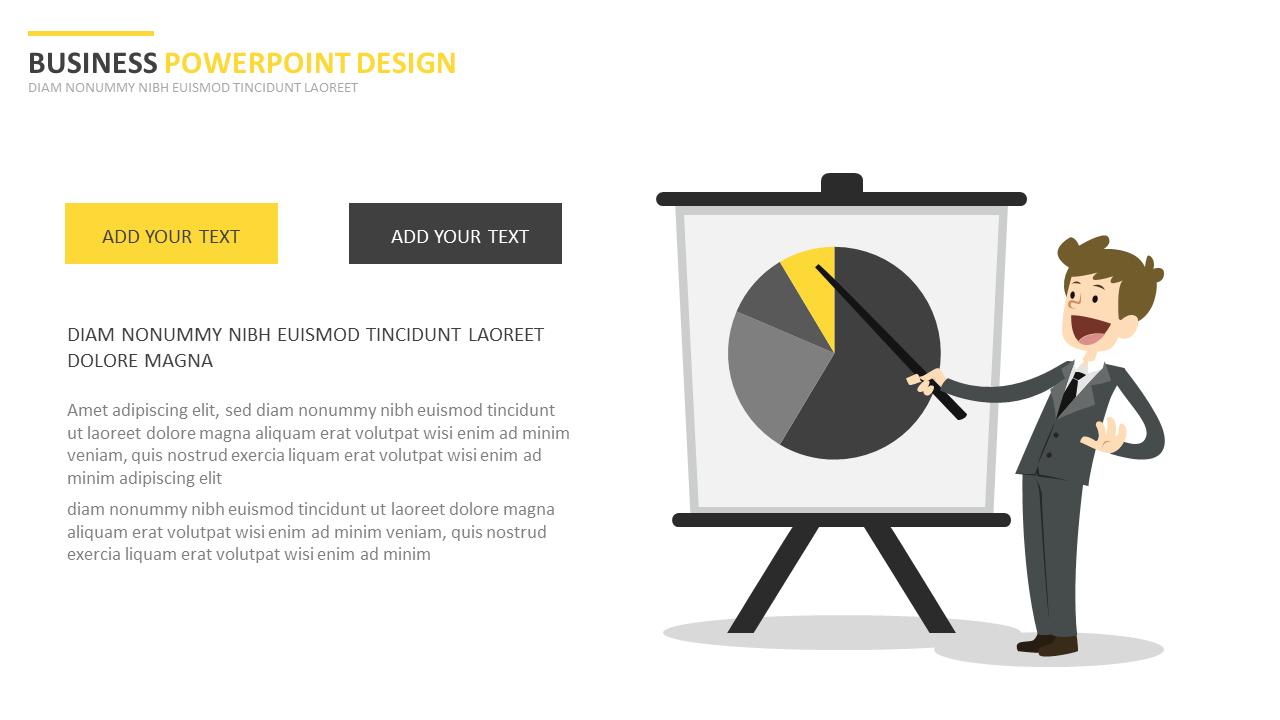 BUSINESS POWERPOINT DESIGN
DIAM NONUMMY NIBH EUISMOD TINCIDUNT LAOREET

ADD YOUR TEXT

ADD YOUR TEXT

DIAM NONUMMY NIBH EUISMOD TINCIDUNT LAOREET DOLORE MAGNA

Amet adipiscing elit, sed diam nonummy nibh euismod tincidunt ut laoreet dolore magna aliquam erat volutpat wisi enim ad minim veniam, quis nostrud exercia liquam erat volutpat wisi enim ad minim adipiscing elit

diam nonummy nibh euismod tincidunt ut laoreet dolore magna aliquam erat volutpat wisi enim ad minim veniam, quis nostrud exercia liquam erat volutpat wisi enim ad minim